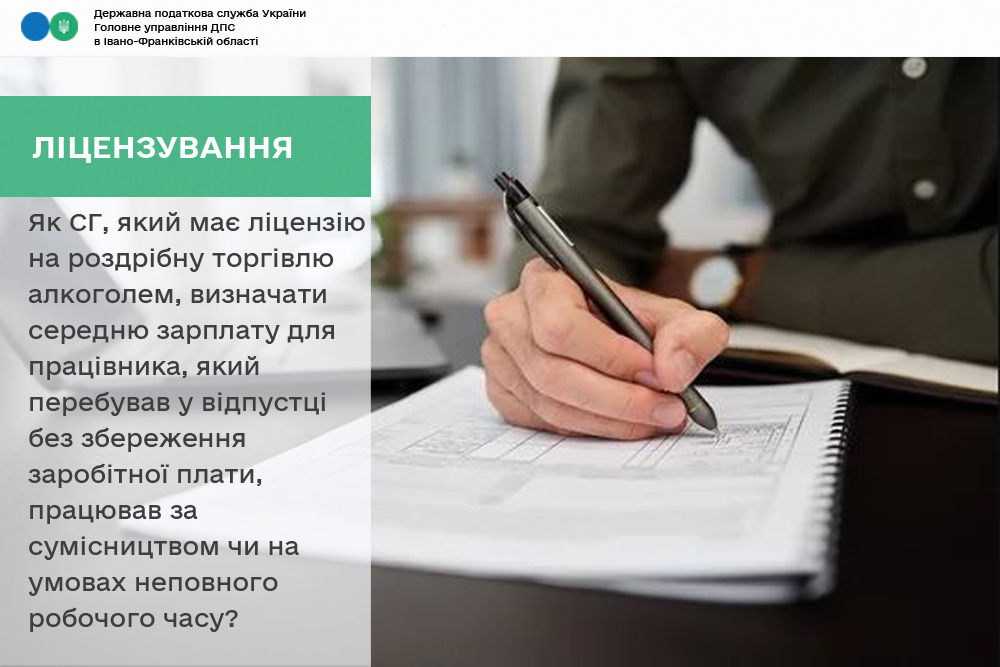 Державна податкова служба України
Головне управління ДПС
в Івано-Франківській області

ЛІЦЕНЗУВАННЯ

Як СГ, який має ліцензію на роздрібну торгівлю алкоголем, визначати середню зарплату для працівника, який перебував у відпустці без збереження заробітної плати, працював за сумісництвом чи на умовах неповного робочого часу?